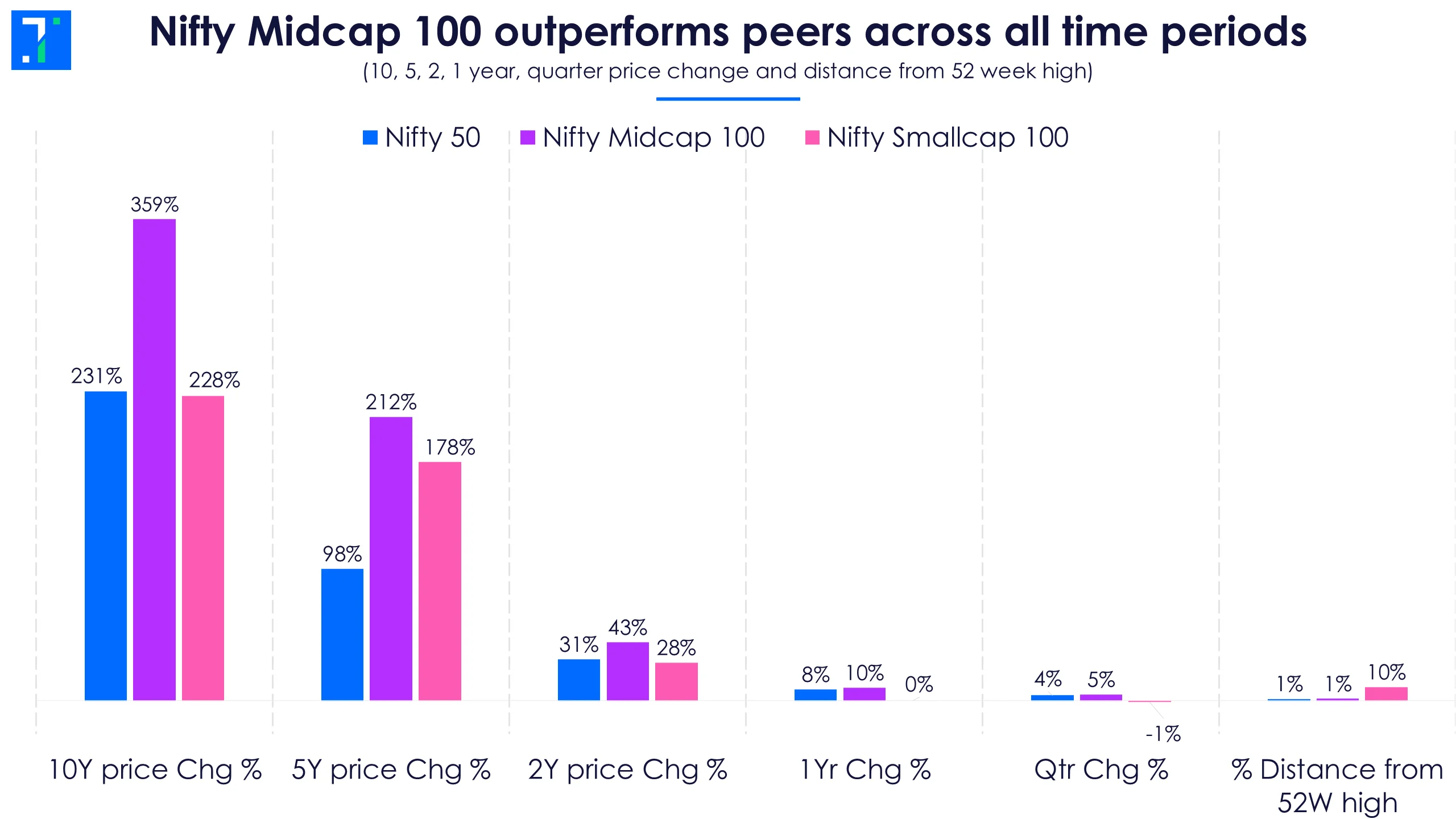 Nifty Midcap 100 outperforms peers across all time periods
(10, 5, 2, 1 year, quarter price change and distance from 52 week high)

Nifty 50 Nifty Midcap 100 Nifty Smallcap 100

231% 359% 228%
98% 212% 178%
31% 43% 28%
8% 10% 0%
4% 5% -1%
1% 1% 10%

10Y price Chg %
5Y price Chg %
2Y price Chg %
1Yr Chg %
Qtr Chg %
% Distance from 52W high